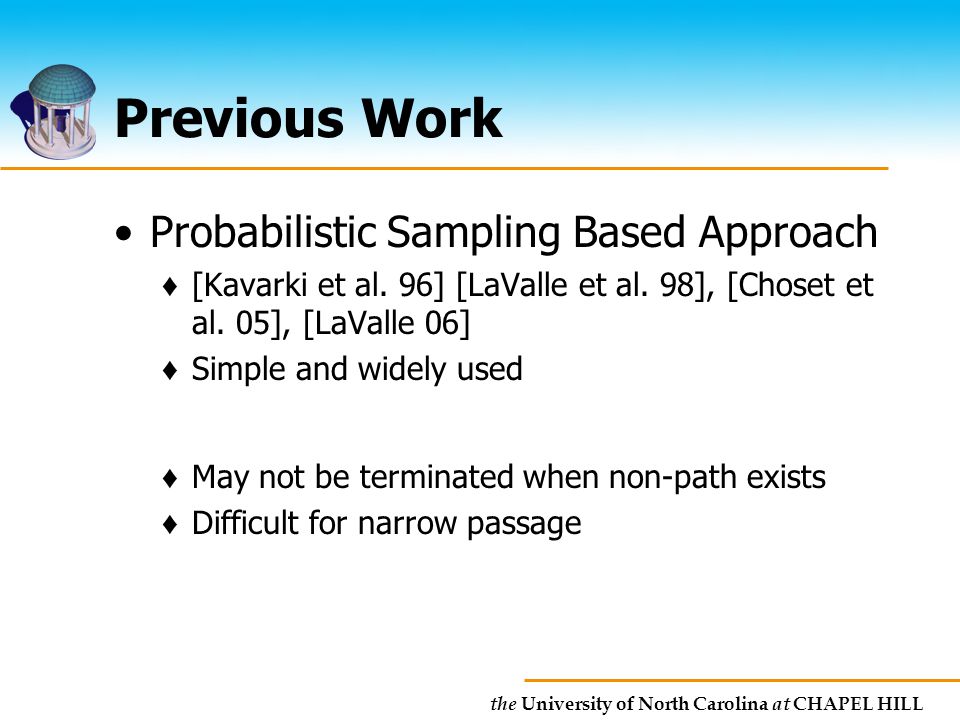 Previous Work

• Probabilistic Sampling Based Approach

♦ [Kavarki et al. 96] [LaValle et al. 98], [Choset et al. 05], [LaValle 06]

♦ Simple and widely used

♦ May not be terminated when non-path exists

♦ Difficult for narrow passage

the University of North Carolina at CHAPEL HILL